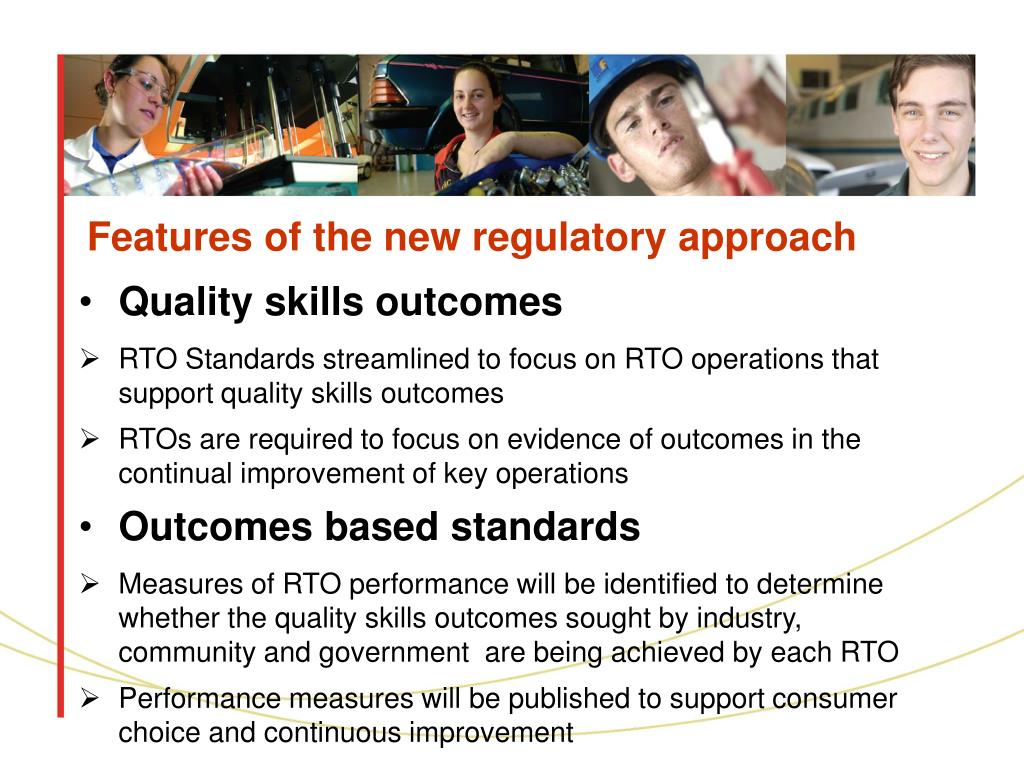 Features of the new regulatory approach

• Quality skills outcomes

➢ RTO Standards streamlined to focus on RTO operations that support quality skills outcomes

➢ RTOs are required to focus on evidence of outcomes in the continual improvement of key operations

• Outcomes based standards

➢ Measures of RTO performance will be identified to determine whether the quality skills outcomes sought by industry, community and government are being achieved by each RTO

➢ Performance measures will be published to support consumer choice and continuous improvement